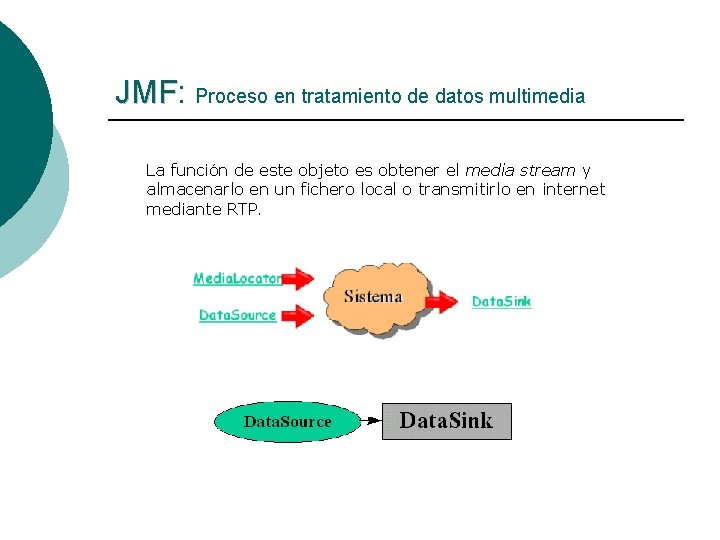 JMF: Proceso en tratamiento de datos multimedia

La función de este objeto es obtener el media stream y almacenarlo en un fichero local o transmitirlo en internet mediante RTP.

MediaLocator

DataSource

Sistema

DataSink

DataSource

DataSink